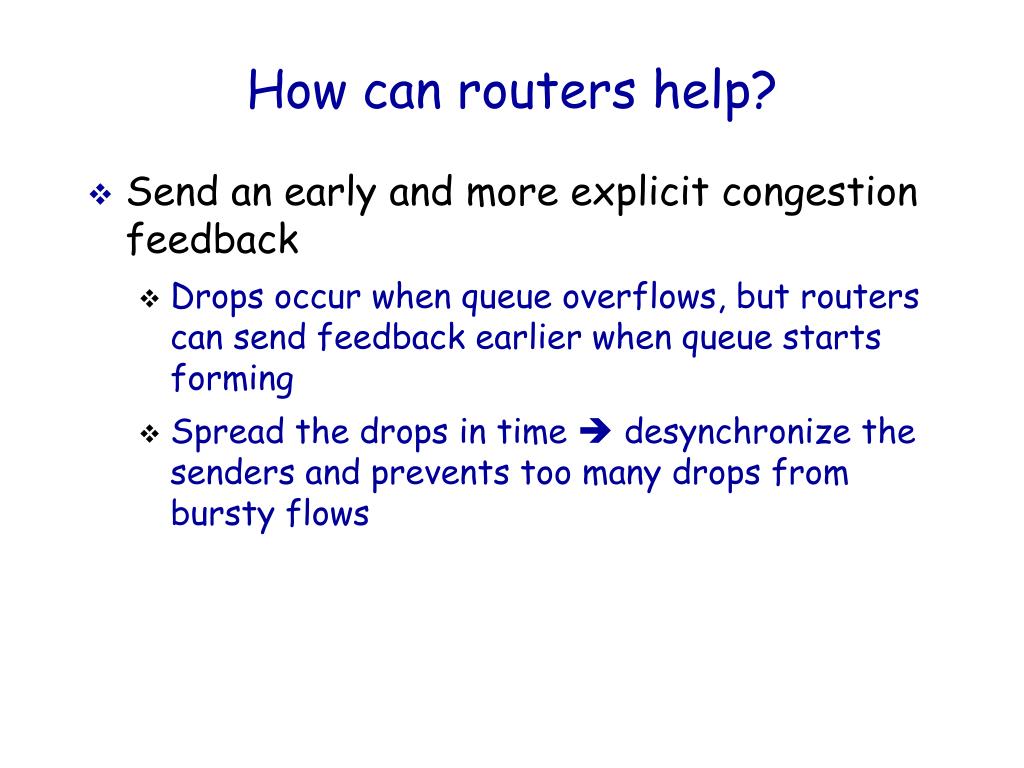 How can routers help?

❖ Send an early and more explicit congestion feedback

❖ Drops occur when queue overflows, but routers can send feedback earlier when queue starts forming

❖ Spread the drops in time ➔ desynchronize the senders and prevents too many drops from bursty flows